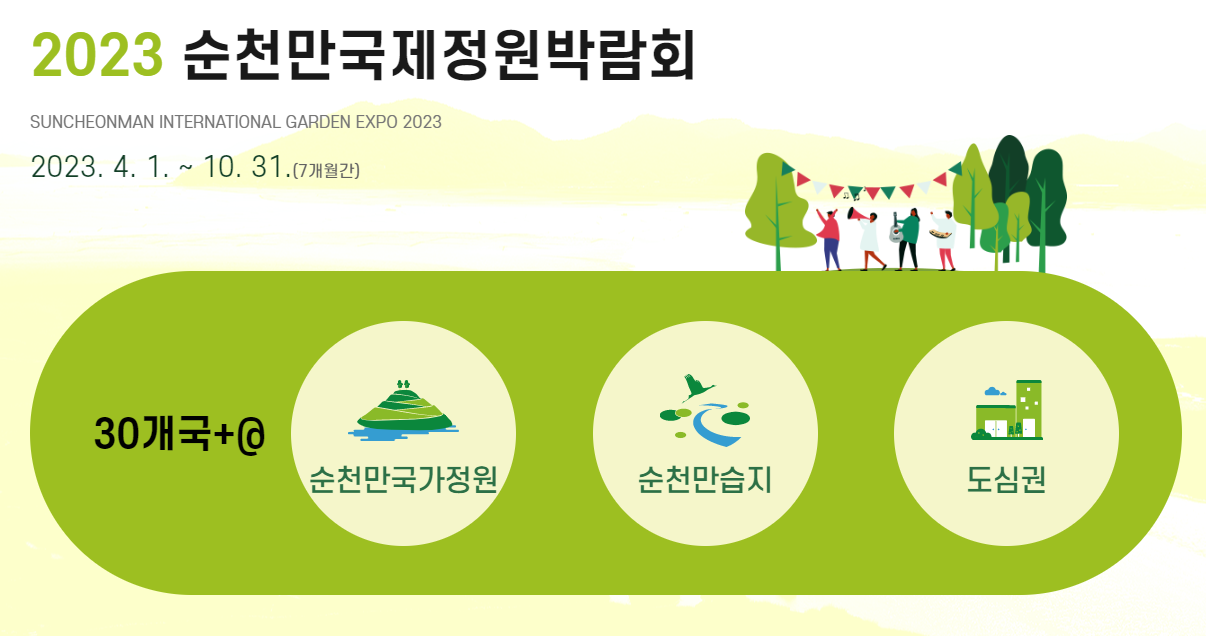 2023 순천만국제정원박람회

SUNCHEONMAN INTERNATIONAL GARDEN EXPO 2023

2023. 4. 1. ~ 10. 31.(7개월간)

30개국+@

순천만국가정원

순천만습지

도심권